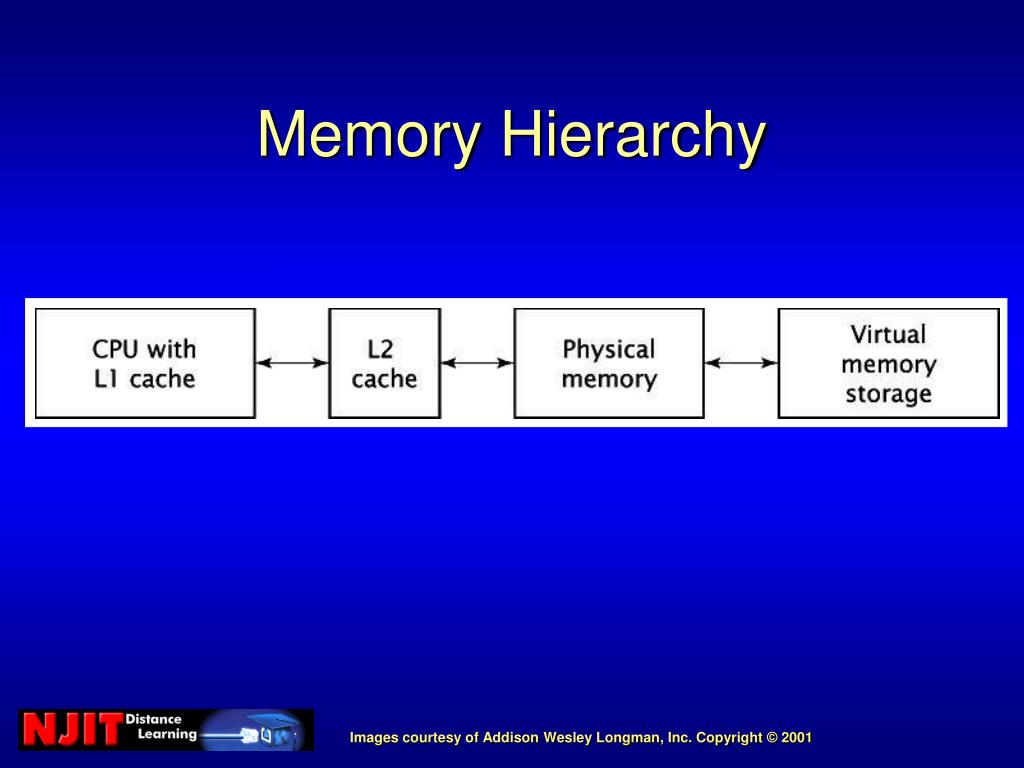 Memory Hierarchy

CPU with L1 cache

L2 cache

Physical memory

Virtual memory storage

NJIT Distance Learning

Images courtesy of Addison Wesley Longman, Inc. Copyright © 2001